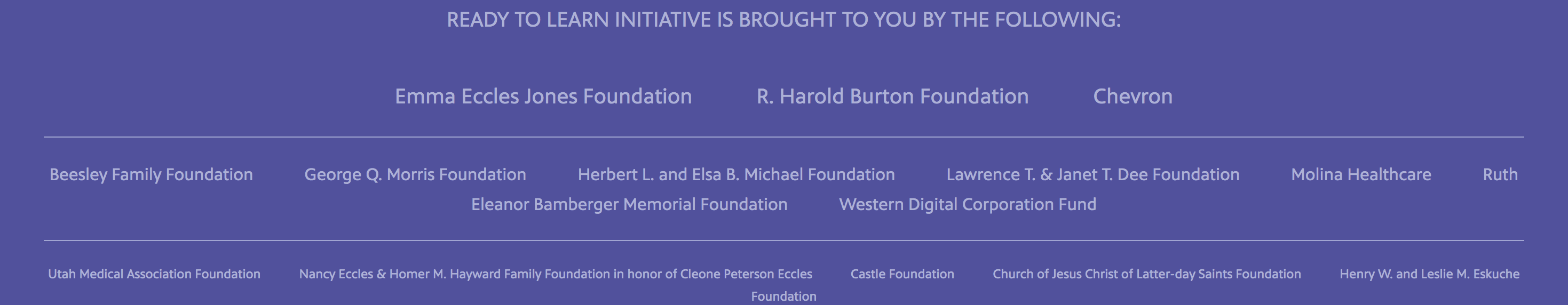 READY TO LEARN INITIATIVE IS BROUGHT TO YOU BY THE FOLLOWING:

Emma Eccles Jones Foundation
R. Harold Burton Foundation
Chevron

Beesley Family Foundation
George Q. Morris Foundation
Herbert L. and Elsa B. Michael Foundation
Lawrence T. & Janet T. Dee Foundation
Molina Healthcare
Ruth Eleanor Bamberger Memorial Foundation
Western Digital Corporation Fund

Utah Medical Association Foundation
Nancy Eccles & Homer M. Hayward Family Foundation in honor of Cleone Peterson Eccles
Castle Foundation
Church of Jesus Christ of Latter-day Saints Foundation
Henry W. and Leslie M. Eskuche Foundation